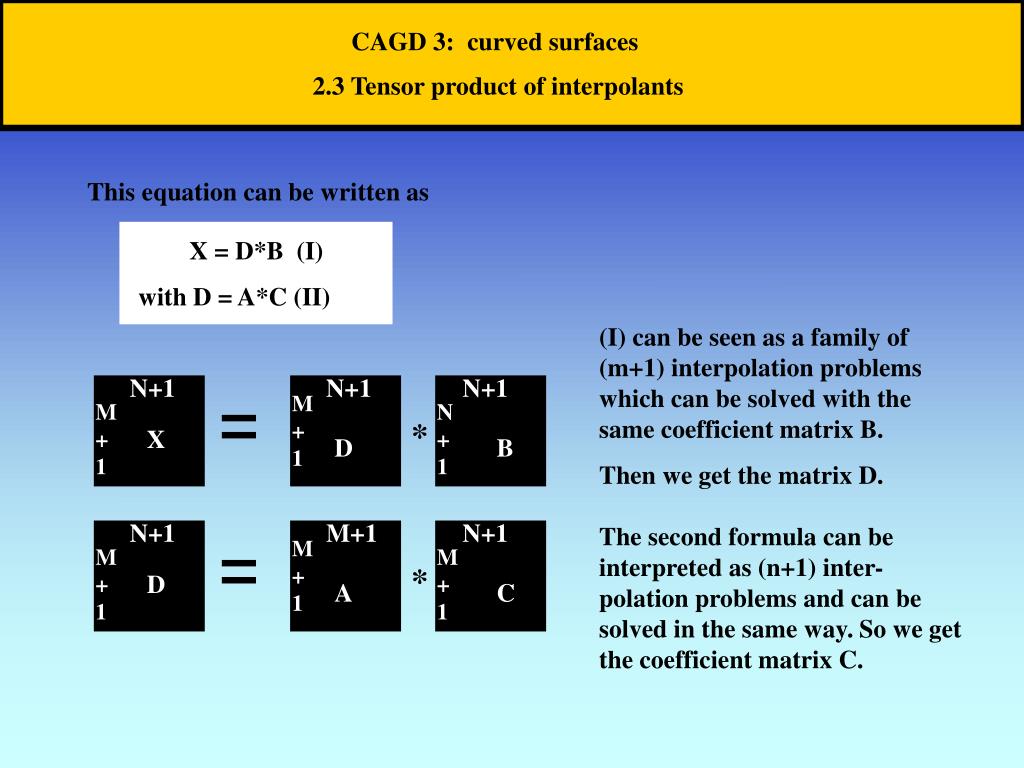 CAGD 3: curved surfaces

2.3 Tensor product of interpolants

This equation can be written as

X = D*B (I)

with D = A*C (II)

N+1
M
+
1
X

=

N+1
M
+
1
D

*

N+1
N
+
1
B

N+1
M
+
1
D

=

M+1
M
+
1
A

*

N+1
M
+
1
C

(I) can be seen as a family of (m+1) interpolation problems which can be solved with the same coefficient matrix B.

Then we get the matrix D.

The second formula can be interpreted as (n+1) interpolation problems and can be solved in the same way. So we get the coefficient matrix C.